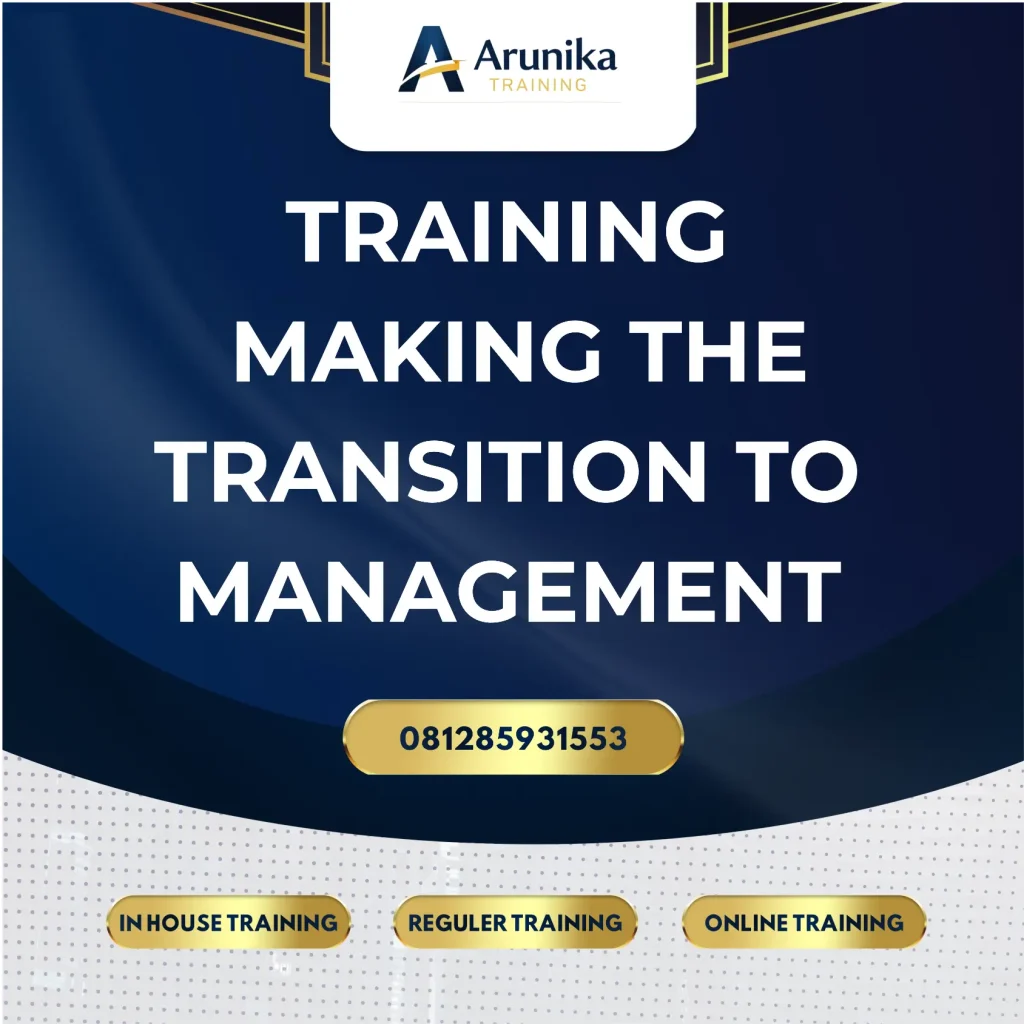 Arunika
TRAINING

TRAINING MAKING THE TRANSITION TO MANAGEMENT

081285931553

IN HOUSE TRAINING

REGULER TRAINING

ONLINE TRAINING